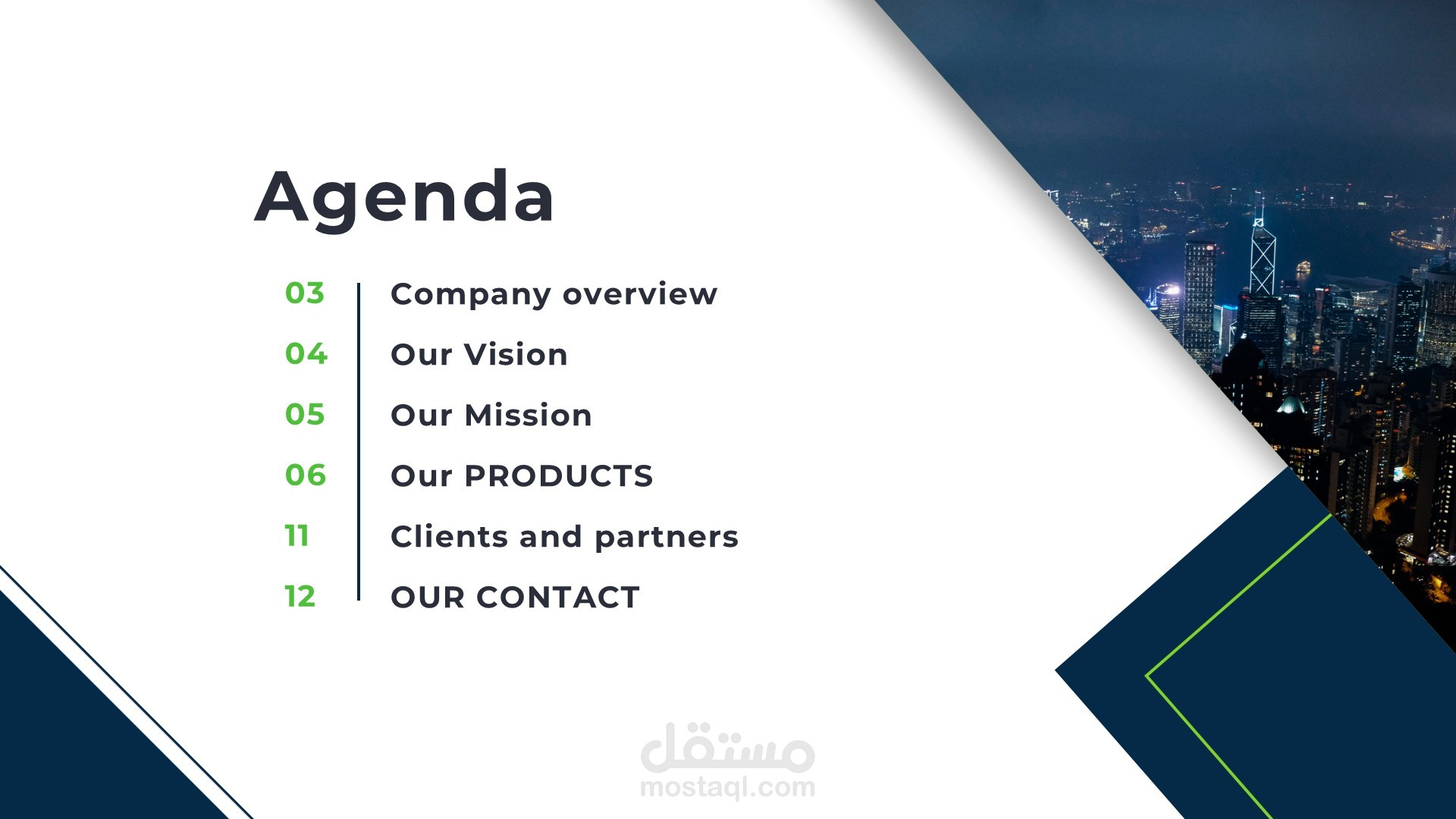 Agenda

03 Company overview

04 Our Vision

05 Our Mission

06 Our PRODUCTS

11 Clients and partners

12 OUR CONTACT

مستقل
mostaql.com